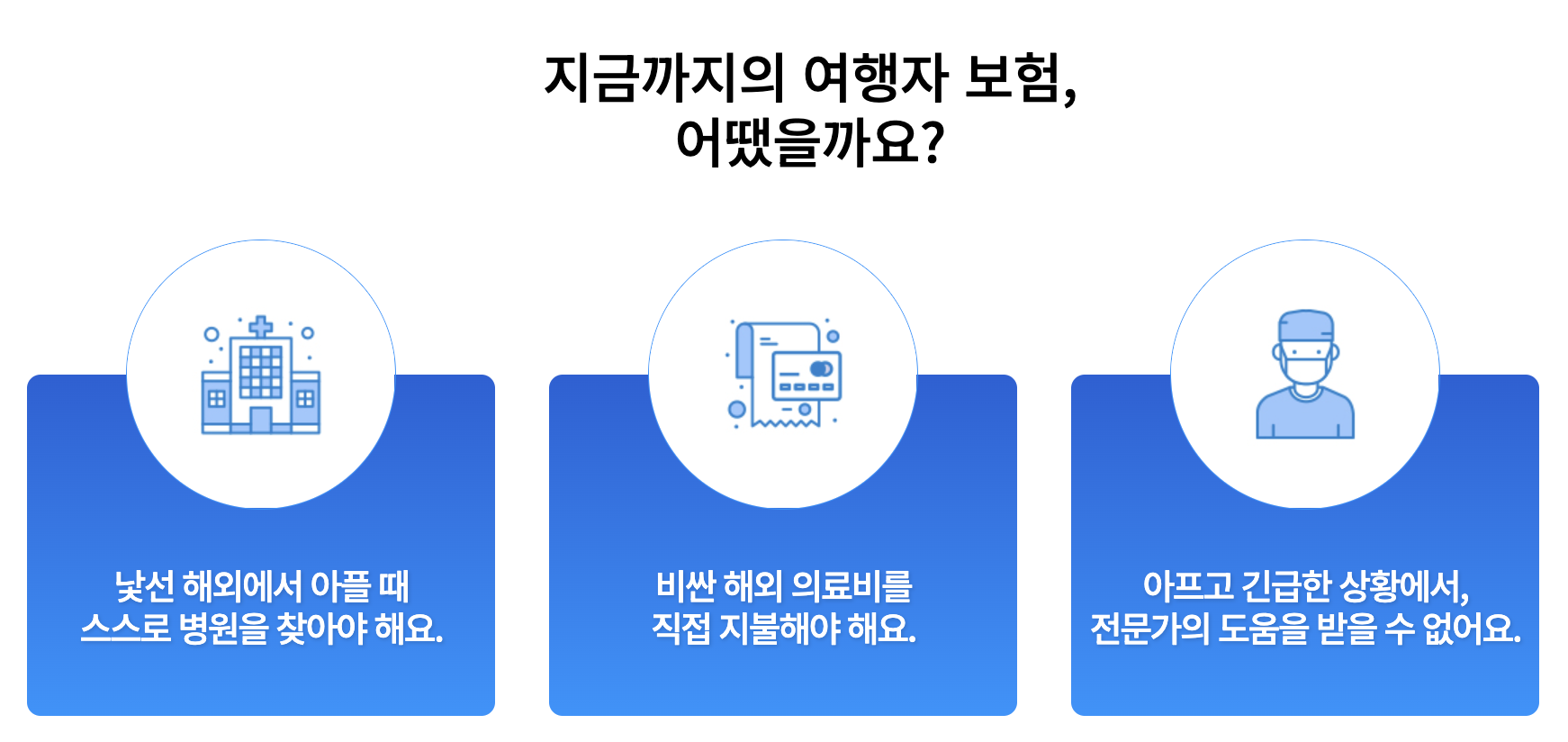 지금까지의 여행자 보험,
어땠을까요?

낯선 해외에서 아플 때
스스로 병원을 찾아야 해요.

비싼 해외 의료비를
직접 지불해야 해요.

아프고 긴급한 상황에서,
전문가의 도움을 받을 수 없어요.